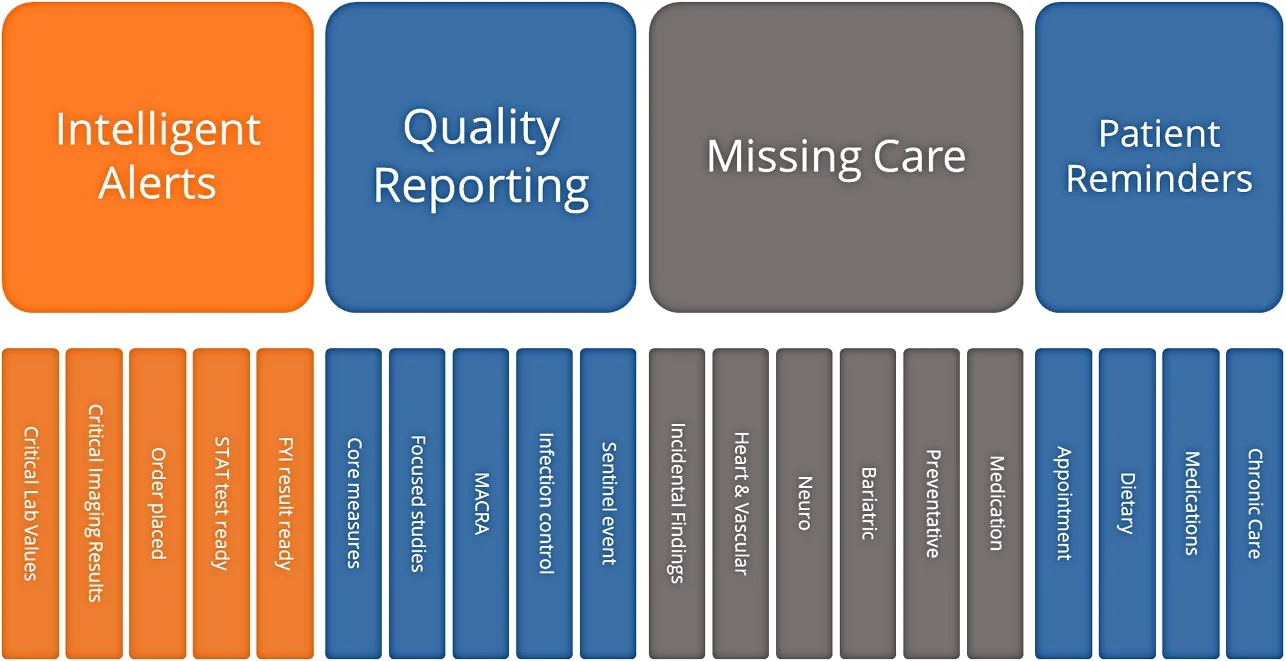 Intelligent Alerts

Quality Reporting

Missing Care

Patient Reminders

Critical Lab Values

Critical Imaging Results

Order placed

STAT test ready

FYI result ready

Core measures

Focused studies

MACRA

Infection control

Sentinel event

Incidental Findings

Heart & Vascular

Neuro

Bariatric

Preventative

Medication

Appointment

Dietary

Medications

Chronic Care